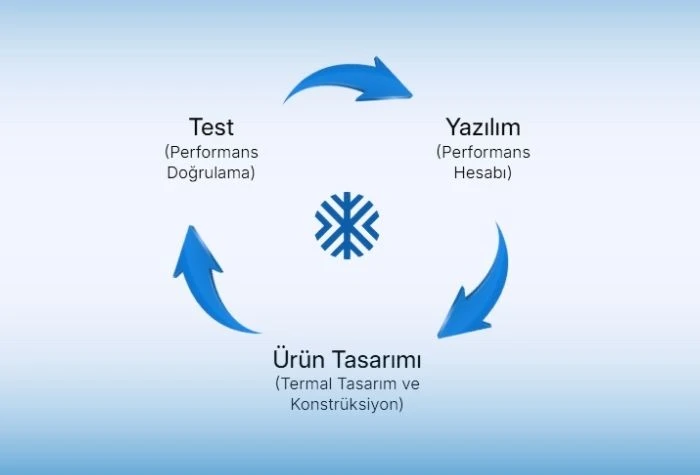 Test
(Performans Doğrulama)

Yazılım
(Performans Hesabı)

Ürün Tasarımı
(Termal Tasarım ve Konstrüksiyon)